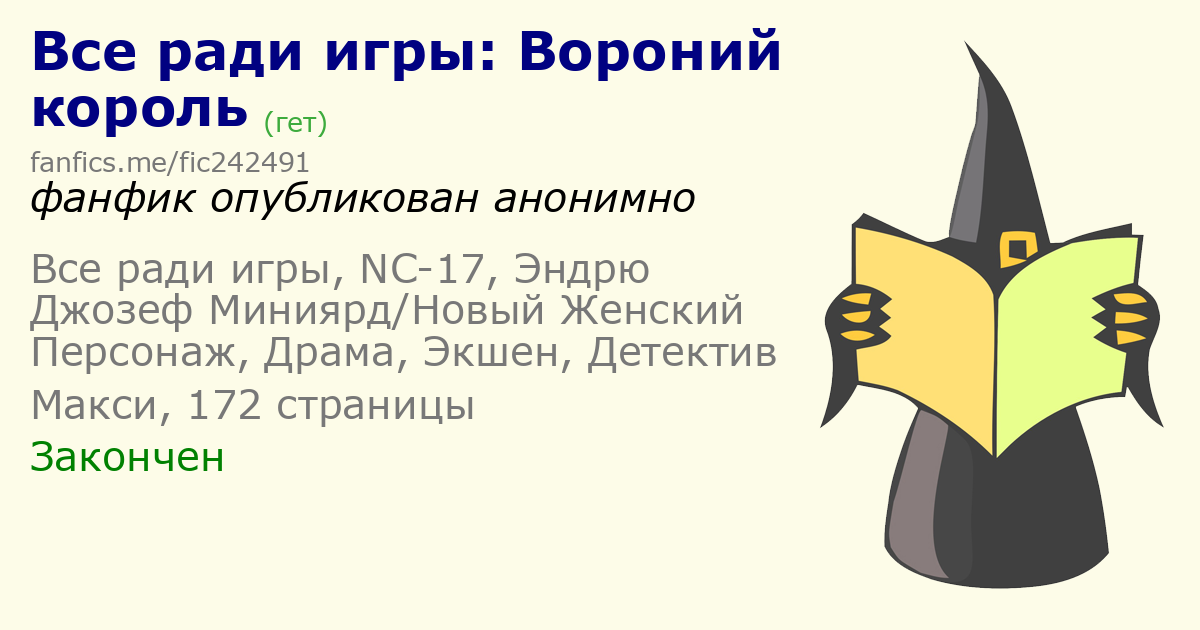 Все ради игры: Вороний король (гет)

fanfics.me/fic242491

фанфик опубликован анонимно

Все ради игры, NC-17, Эндрю Джозеф Миниярд/Новый Женский Персонаж, Драма, Экшен, Детектив

Макси, 172 страницы

Закончен